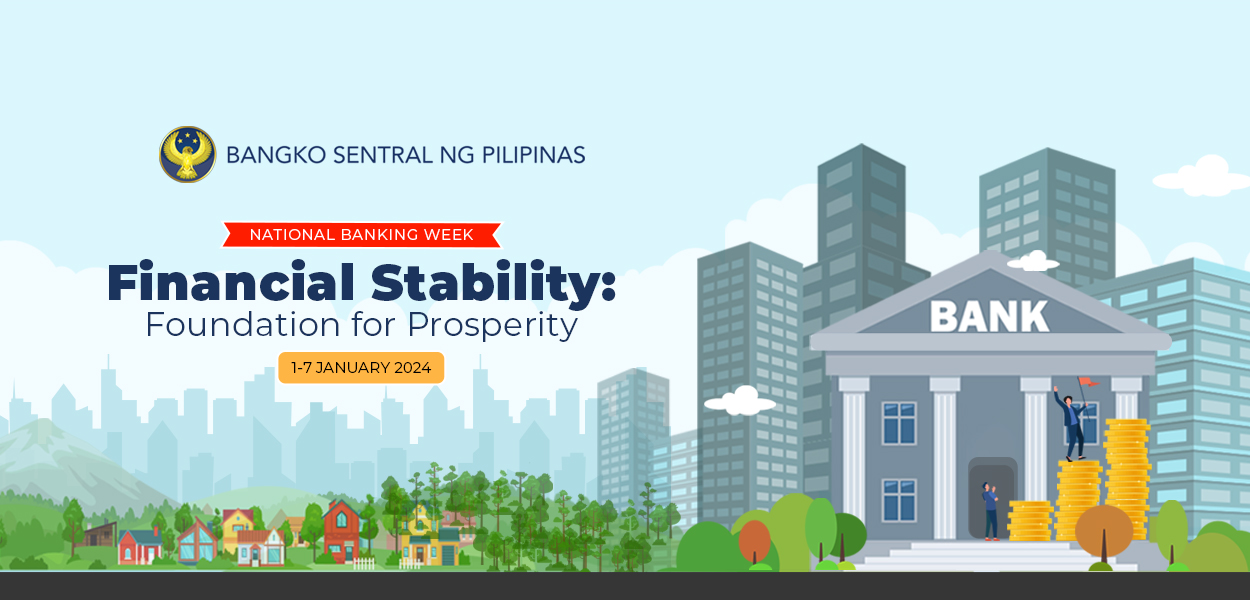 BANGKO SENTRAL NG PILIPINAS

NATIONAL BANKING WEEK

Financial Stability:
Foundation for Prosperity

1-7 JANUARY 2024

BANK